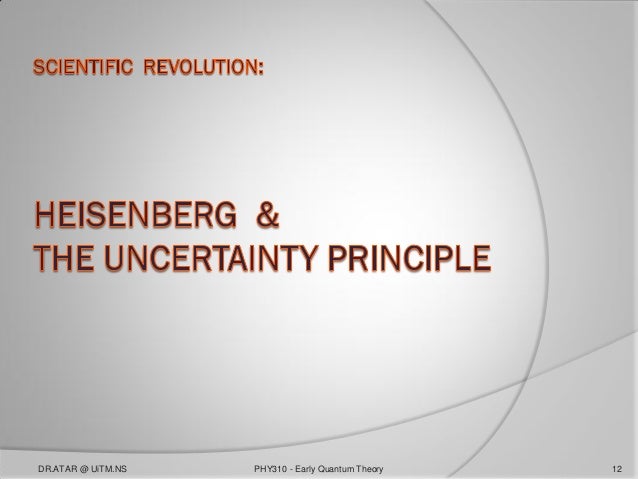 SCIENTIFIC REVOLUTION:

HEISENBERG &
THE UNCERTAINTY PRINCIPLE

DR.ATAR @ UiTM.NS

PHY310 - Early Quantum Theory

12